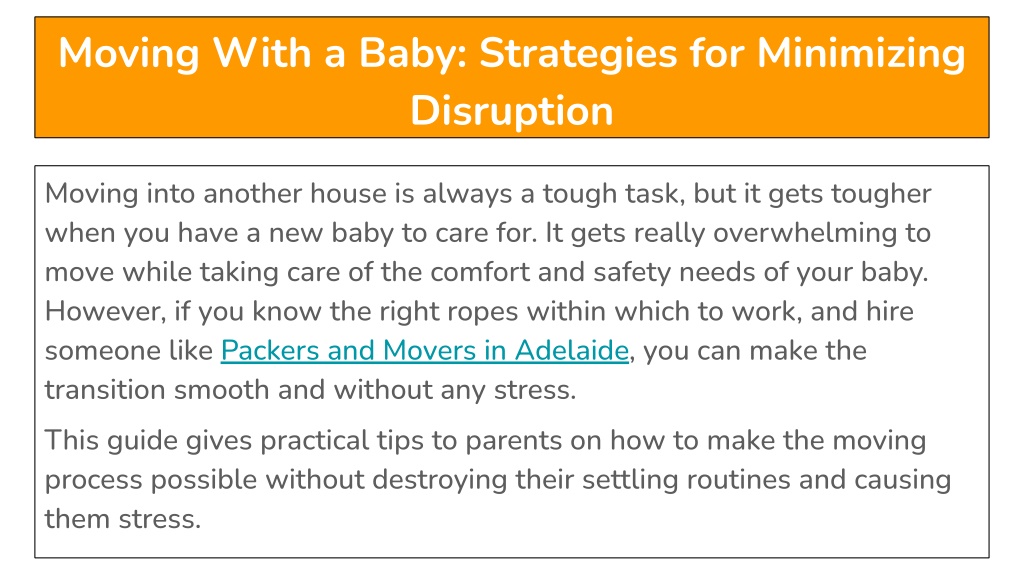 Moving With a Baby: Strategies for Minimizing Disruption

Moving into another house is always a tough task, but it gets tougher when you have a new baby to care for. It gets really overwhelming to move while taking care of the comfort and safety needs of your baby. However, if you know the right ropes within which to work, and hire someone like Packers and Movers in Adelaide, you can make the transition smooth and without any stress.

This guide gives practical tips to parents on how to make the moving process possible without destroying their settling routines and causing them stress.